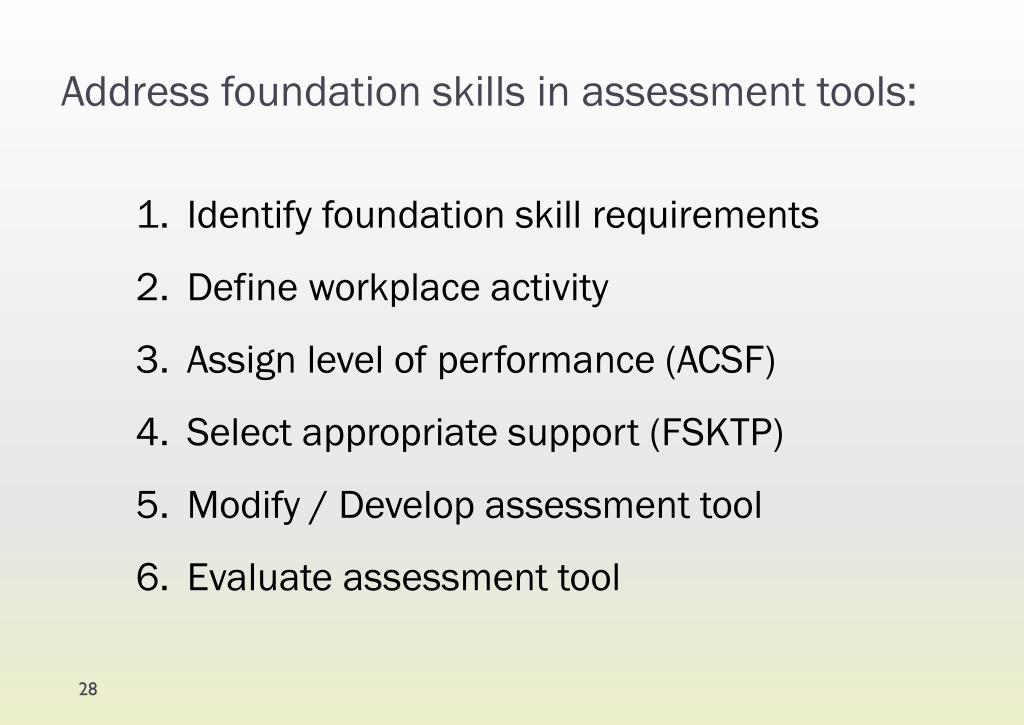 Address foundation skills in assessment tools:

1. Identify foundation skill requirements
2. Define workplace activity
3. Assign level of performance (ACSF)
4. Select appropriate support (FSKTP)
5. Modify / Develop assessment tool
6. Evaluate assessment tool

28